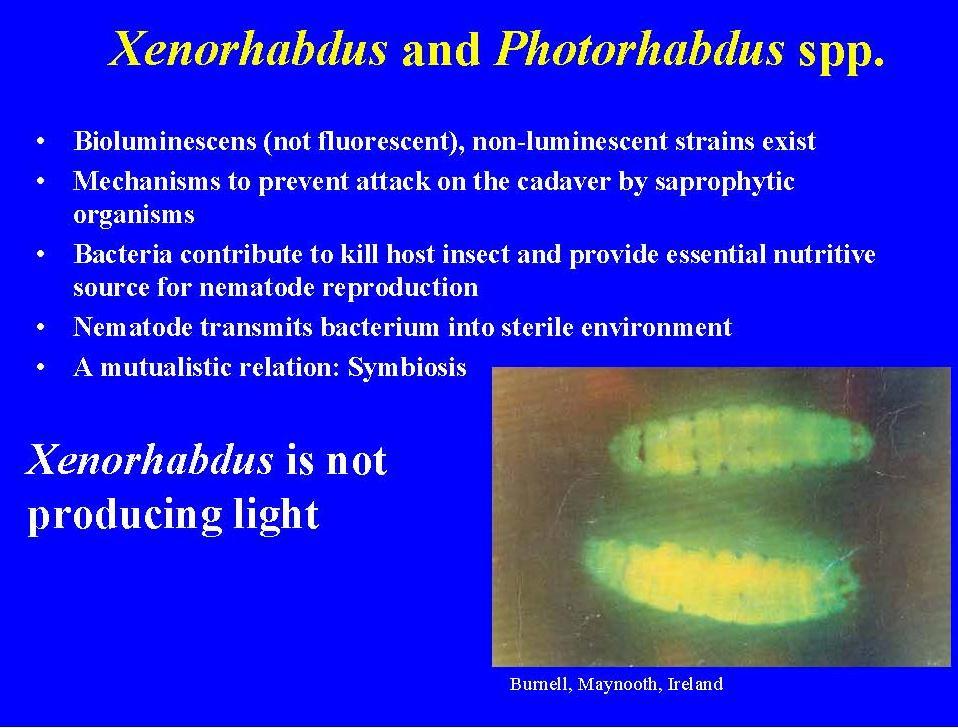 Xenorhabdus and Photorhabdus spp.

• Bioluminescens (not fluorescent), non-luminescent strains exist
• Mechanisms to prevent attack on the cadaver by saprophytic organisms
• Bacteria contribute to kill host insect and provide essential nutritive source for nematode reproduction
• Nematode transmits bacterium into sterile environment
• A mutualistic relation: Symbiosis

Xenorhabdus is not producing light

Burnell, Maynooth, Ireland